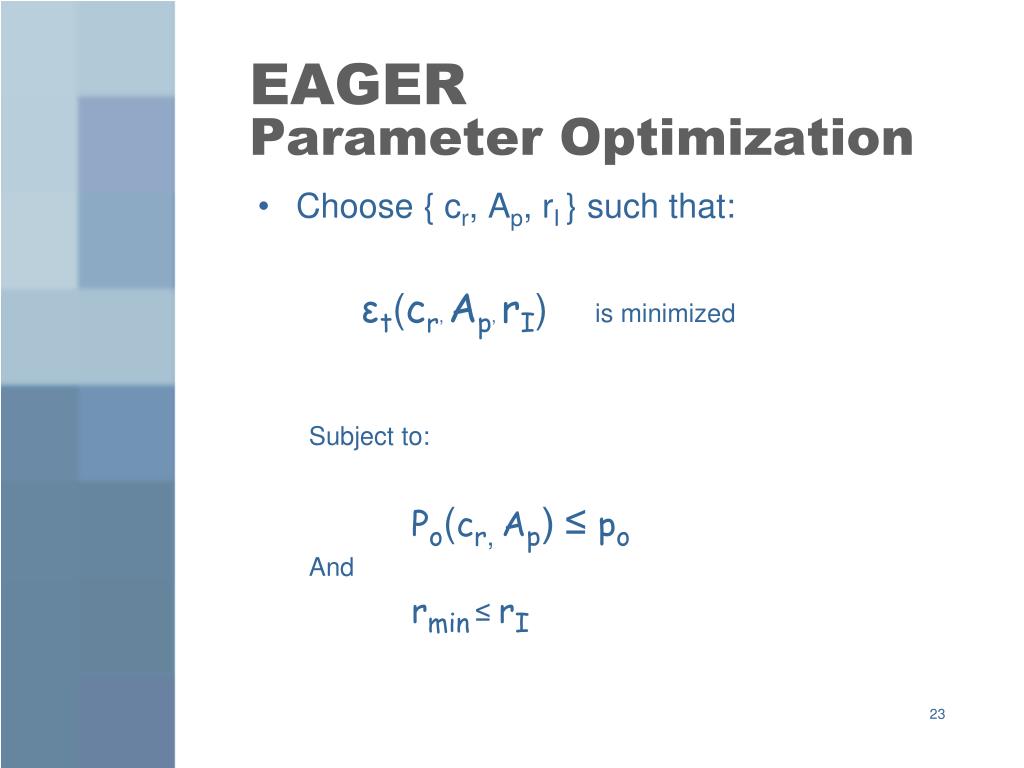 EAGER
Parameter Optimization

• Choose { $c_r$, $A_p$, $r_I$ } such that:

$\varepsilon_t(c_r, A_p, r_I)$ is minimized

Subject to:

$P_o(c_r, A_p) \leq p_o$

And

$r_{min} \leq r_I$

23